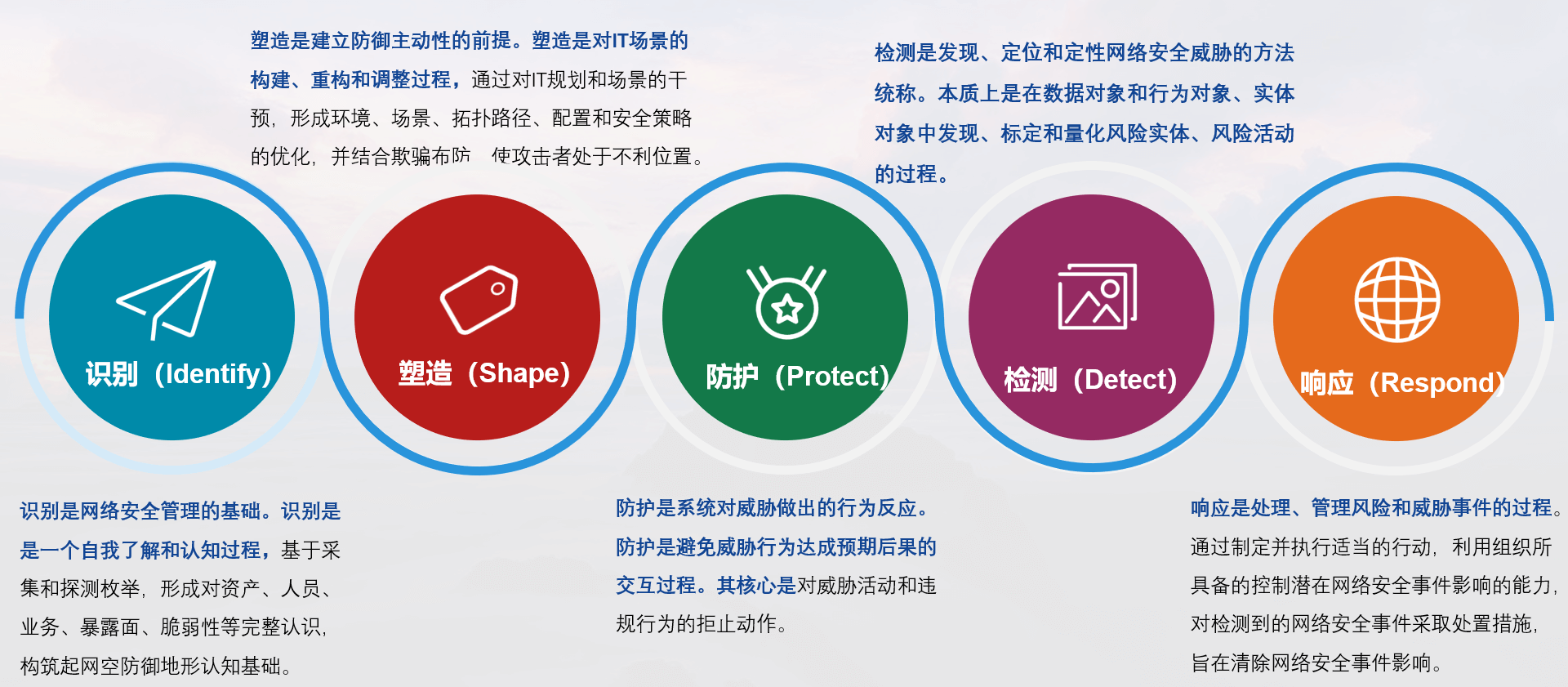 塑造是建立防御主动性的前提。塑造是对IT场景的构建、重构和调整过程，通过对IT规划和场景的干预，形成环境、场景、拓扑路径、配置和安全策略的优化，并结合欺骗布防 使攻击者处于不利位置。

检测是发现、定位和定性网络安全威胁的方法统称。本质上是在数据对象和行为对象、实体对象中发现、标定和量化风险实体、风险活动的过程。

识别（Identify）

塑造（Shape）

防护（Protect）

检测（Detect）

响应（Respond）

识别是网络安全管理的基础。识别是是一个自我了解和认知过程，基于采集和探测枚举，形成对资产、人员、业务、暴露面、脆弱性等完整认识，构筑起网空防御地形认知基础。

防护是系统对威胁做出的行为反应。防护是避免威胁行为达成预期后果的交互过程。其核心是对威胁活动和违规行为的拒止动作。

响应是处理、管理风险和威胁事件的过程。通过制定并执行适当的行动，利用组织所具备的控制潜在网络安全事件影响的能力，对检测到的网络安全事件采取处置措施，旨在清除网络安全事件影响。